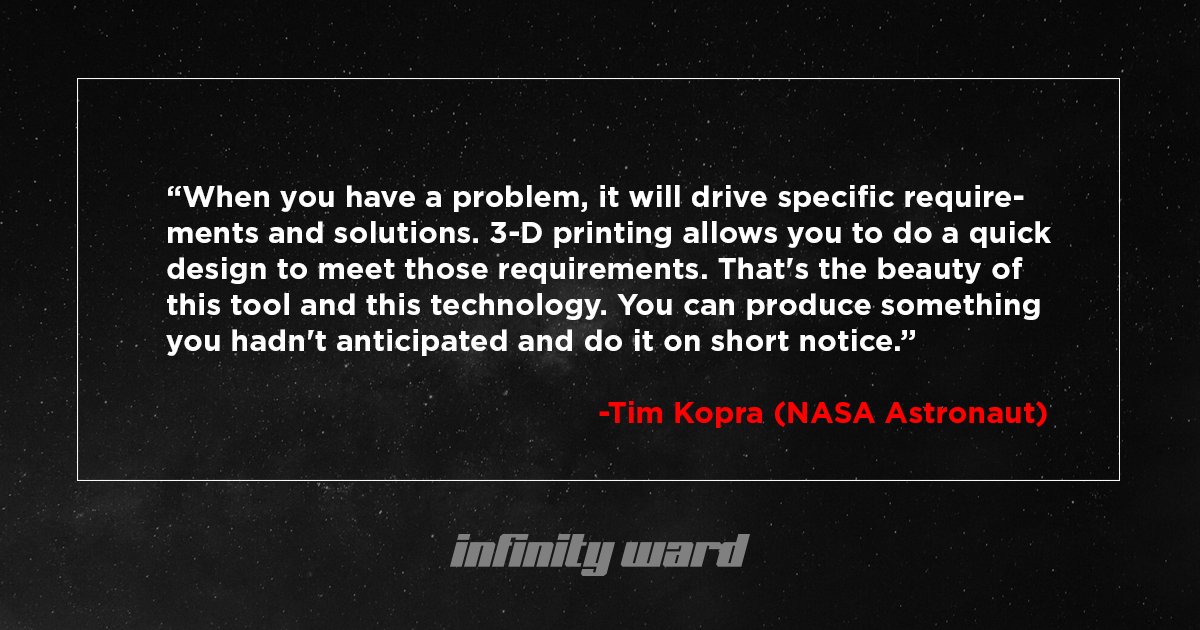 “When you have a problem, it will drive specific requirements and solutions. 3-D printing allows you to do a quick design to meet those requirements. That's the beauty of this tool and this technology. You can produce something you hadn't anticipated and do it on short notice.”

-Tim Kopra (NASA Astronaut)

infinity ward